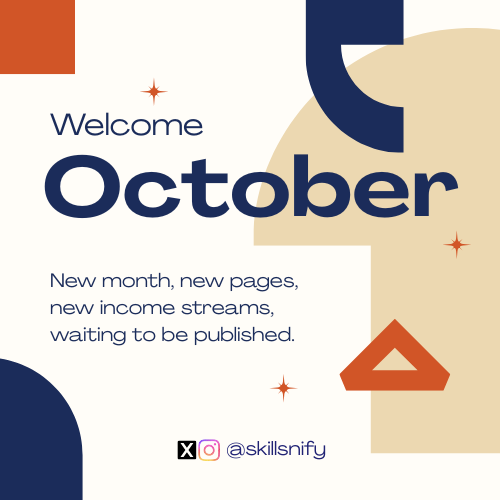 Welcome

October

New month, new pages, new income streams, waiting to be published.

@skillsnify